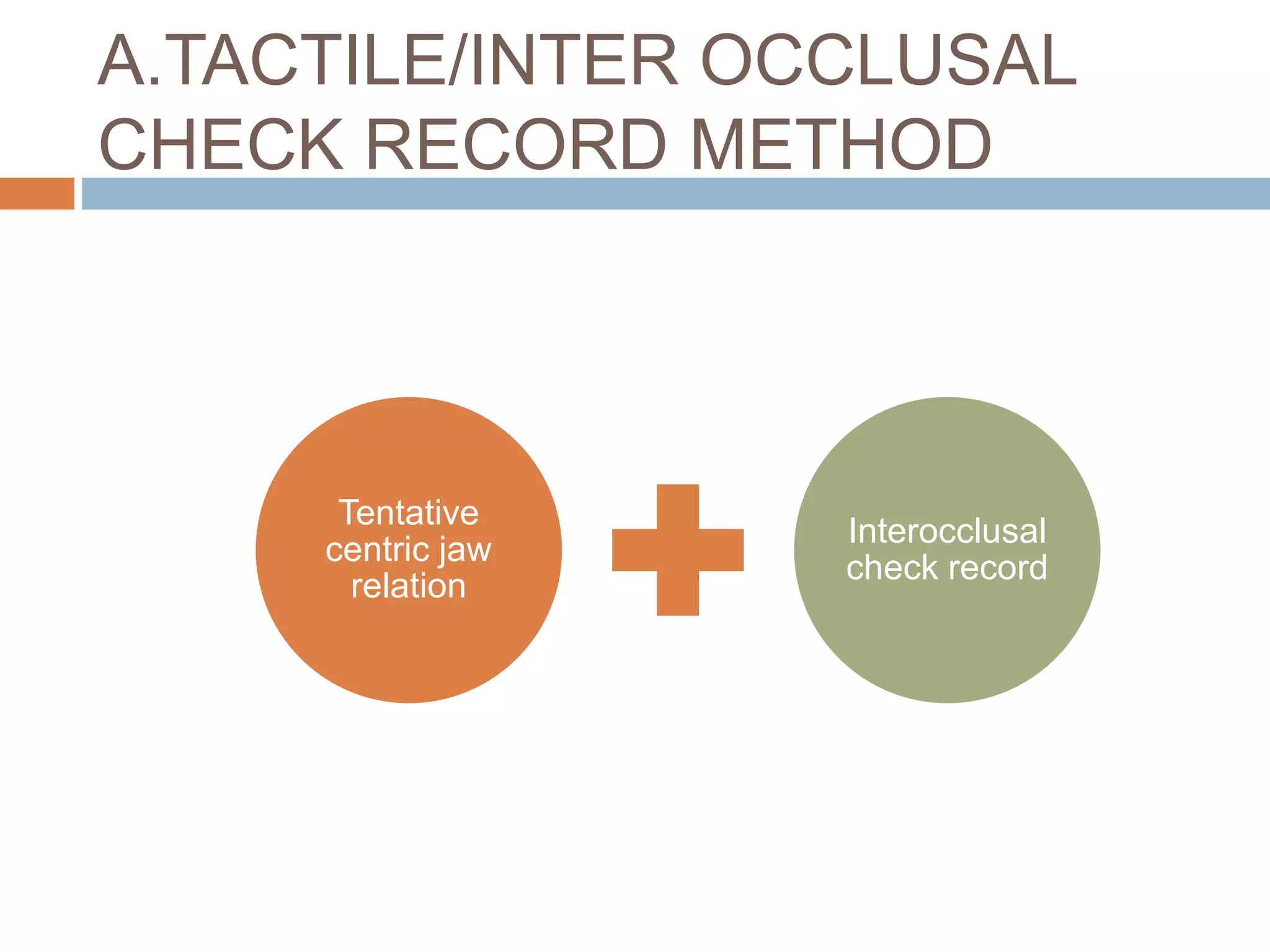 A.TACTILE/INTER OCCLUSAL CHECK RECORD METHOD

Tentative centric jaw relation

Interocclusal check record